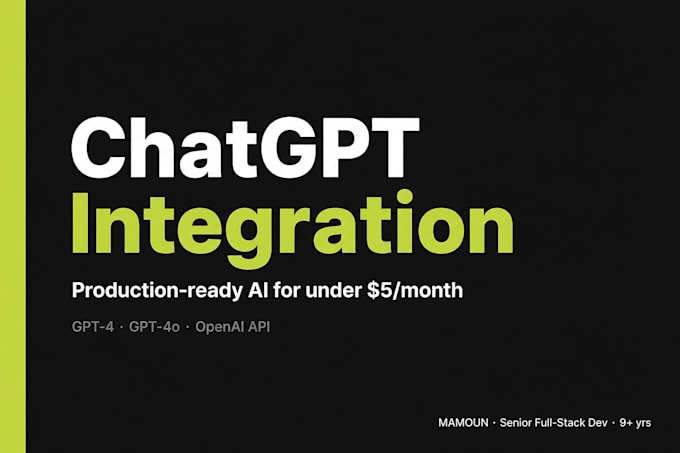 ChatGPT
Integration

Production-ready AI for under \$5/month

GPT-4 · GPT-4o · OpenAI API

MAMOUN · Senior Full-Stack Dev · 9+ yrs